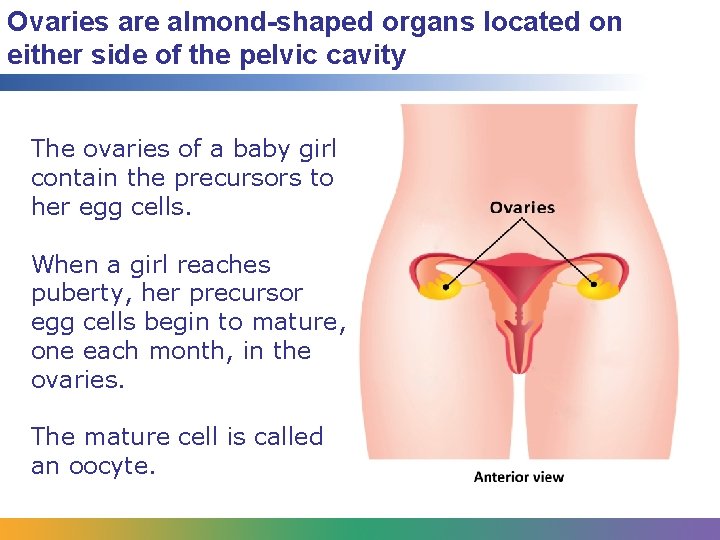 Ovaries are almond-shaped organs located on either side of the pelvic cavity

The ovaries of a baby girl contain the precursors to her egg cells.

When a girl reaches puberty, her precursor egg cells begin to mature, one each month, in the ovaries.

The mature cell is called an oocyte.

Ovaries

Anterior view